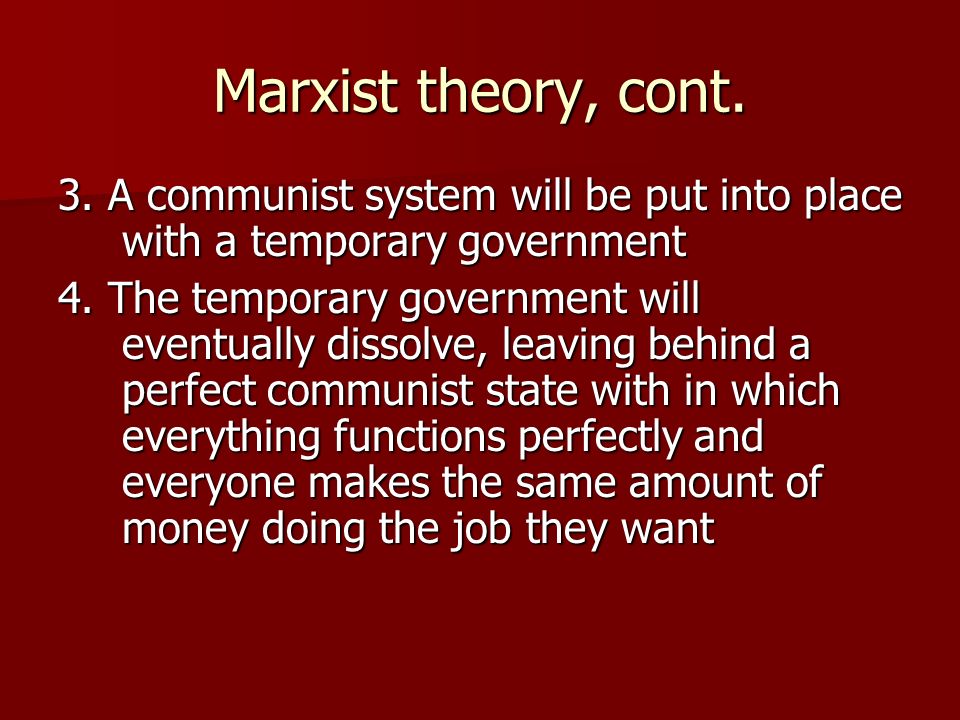 Marxist theory, cont.

3. A communist system will be put into place with a temporary government

4. The temporary government will eventually dissolve, leaving behind a perfect communist state with in which everything functions perfectly and everyone makes the same amount of money doing the job they want